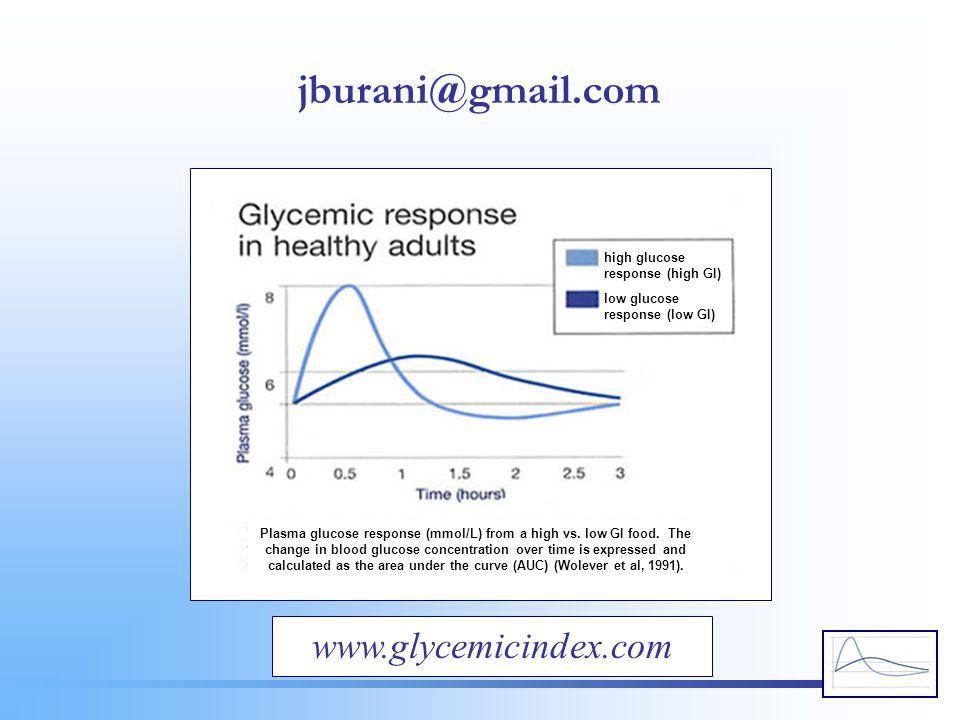 jburani@gmail.com

Glycemic response in healthy adults

high glucose response (high GI)

low glucose response (low GI)

Plasma glucose (mmol/l)

8

6

4

0 0.5 1 1.5 2 2.5 3

Time (hours)

Plasma glucose response (mmol/L) from a high vs. low GI food. The change in blood glucose concentration over time is expressed and calculated as the area under the curve (AUC) (Wolever et al, 1991).

www.glycemicindex.com